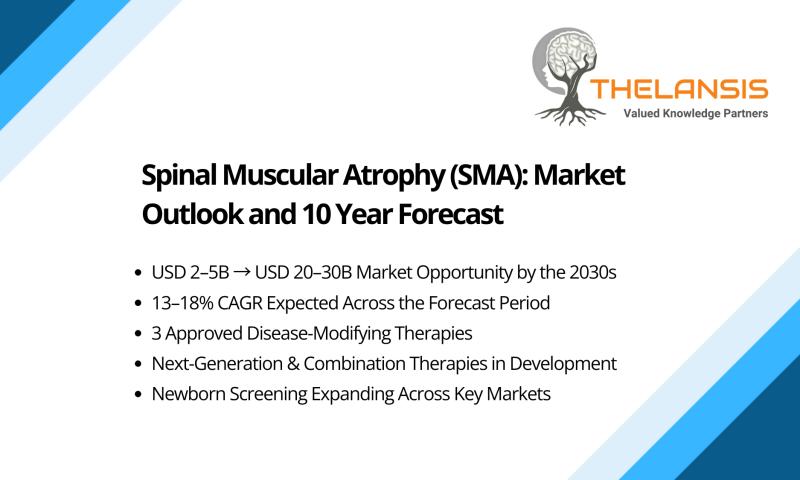 THELANSIS
Valued Knowledge Partners

Spinal Muscular Atrophy (SMA): Market Outlook and 10 Year Forecast

- USD 2–5B → USD 20–30B Market Opportunity by the 2030s
- 13–18% CAGR Expected Across the Forecast Period
- 3 Approved Disease-Modifying Therapies
- Next-Generation & Combination Therapies in Development
- Newborn Screening Expanding Across Key Markets